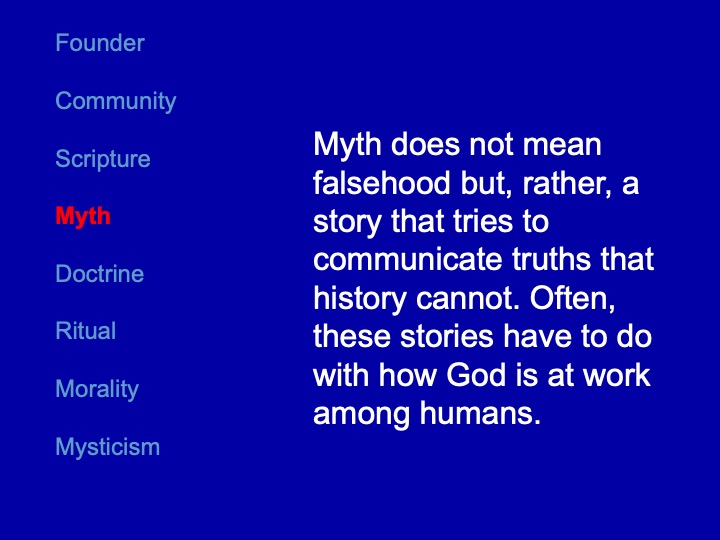 Founder

Community

Scripture

Myth

Doctrine

Ritual

Morality

Mysticism

Myth does not mean falsehood but, rather, a story that tries to communicate truths that history cannot. Often, these stories have to do with how God is at work among humans.